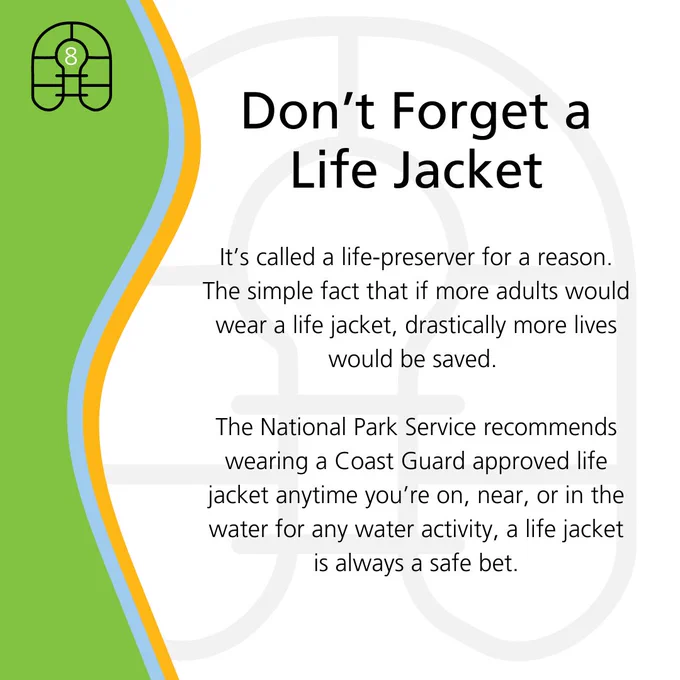 8

Don’t Forget a Life Jacket

It’s called a life-preserver for a reason. The simple fact that if more adults would wear a life jacket, drastically more lives would be saved.

The National Park Service recommends wearing a Coast Guard approved life jacket anytime you’re on, near, or in the water for any water activity, a life jacket is always a safe bet.